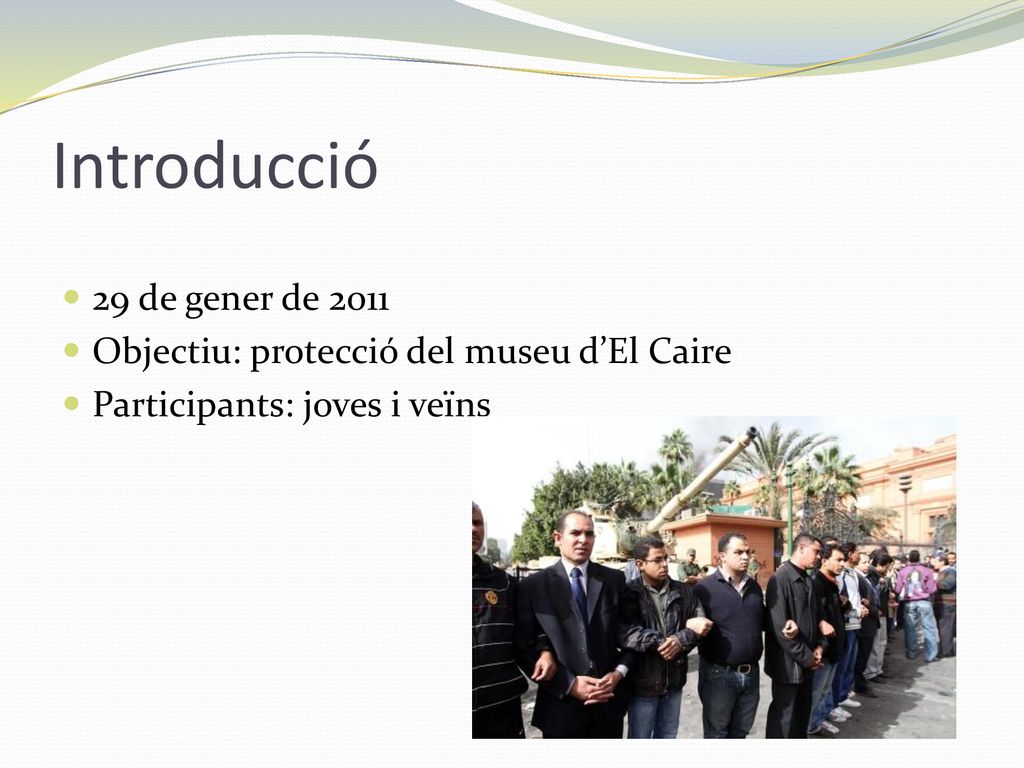 Introducció

29 de gener de 2011
Objectiu: protecció del museu d’El Caire
Participants: joves i veïns